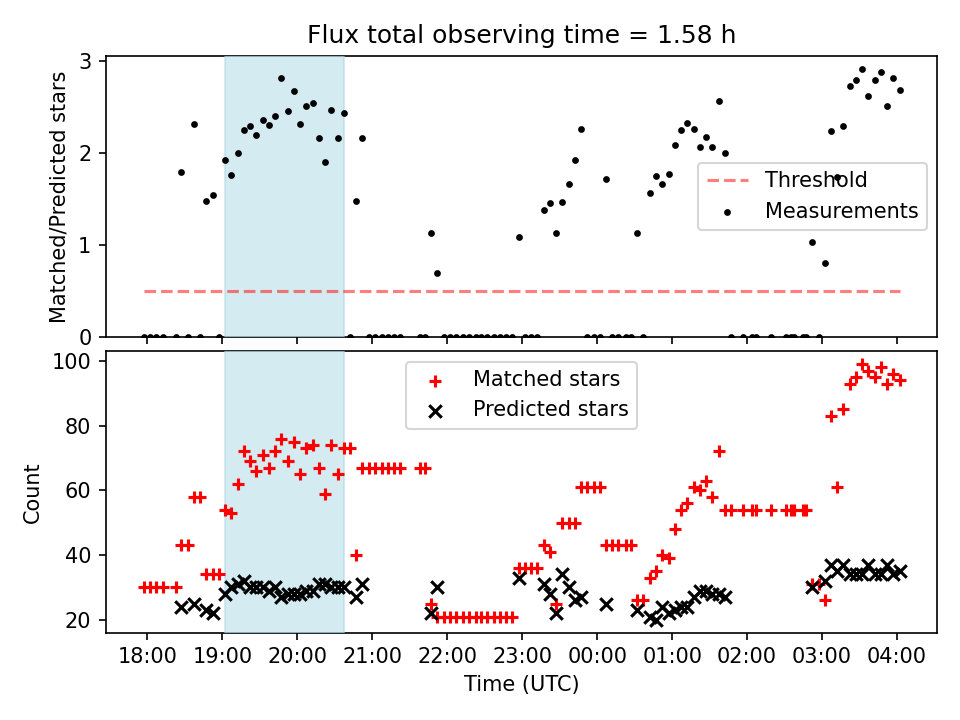 Flux total observing time = 1.58 h

Matched/Predicted stars

3
2
1
0

Threshold
Measurements

Count

100
80
60
40
20

Matched stars
Predicted stars

18:00 19:00 20:00 21:00 22:00 23:00 00:00 01:00 02:00 03:00 04:00

Time (UTC)